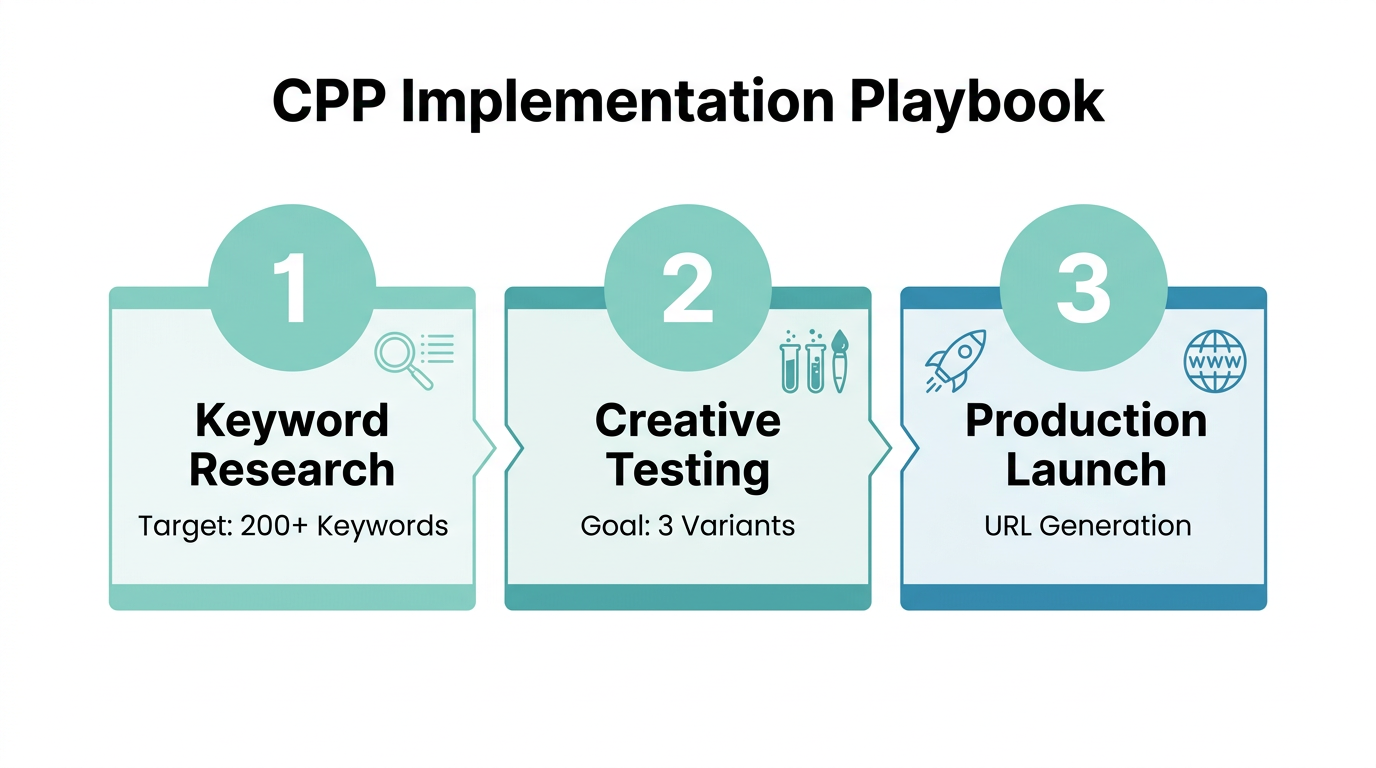 CPP Implementation Playbook

1

Keyword Research

Target: 200+ Keywords

2

Creative Testing

Goal: 3 Variants

3

WWW

Production Launch

URL Generation